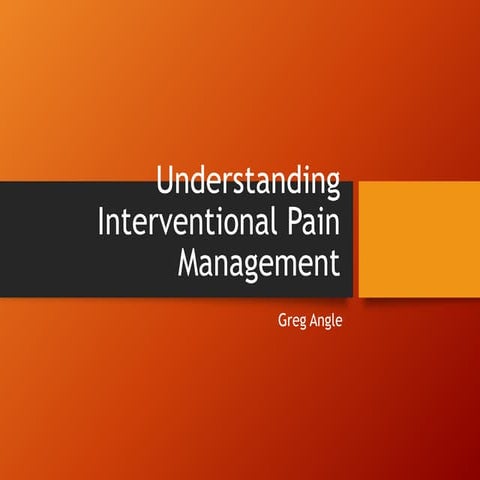 Understanding Interventional Pain Management

Greg Angle